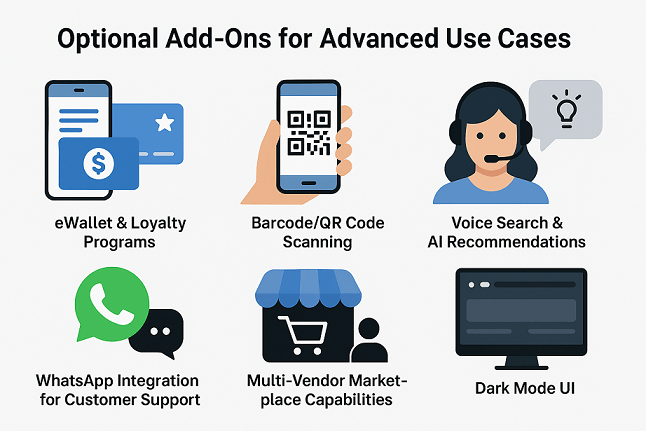 Optional Add-Ons for Advanced Use Cases

eWallet & Loyalty Programs

Barcode/QR Code Scanning

Voice Search & AI Recommendations

WhatsApp Integration for Customer Support

Multi-Vendor Marketplace Capabilities

Dark Mode UI